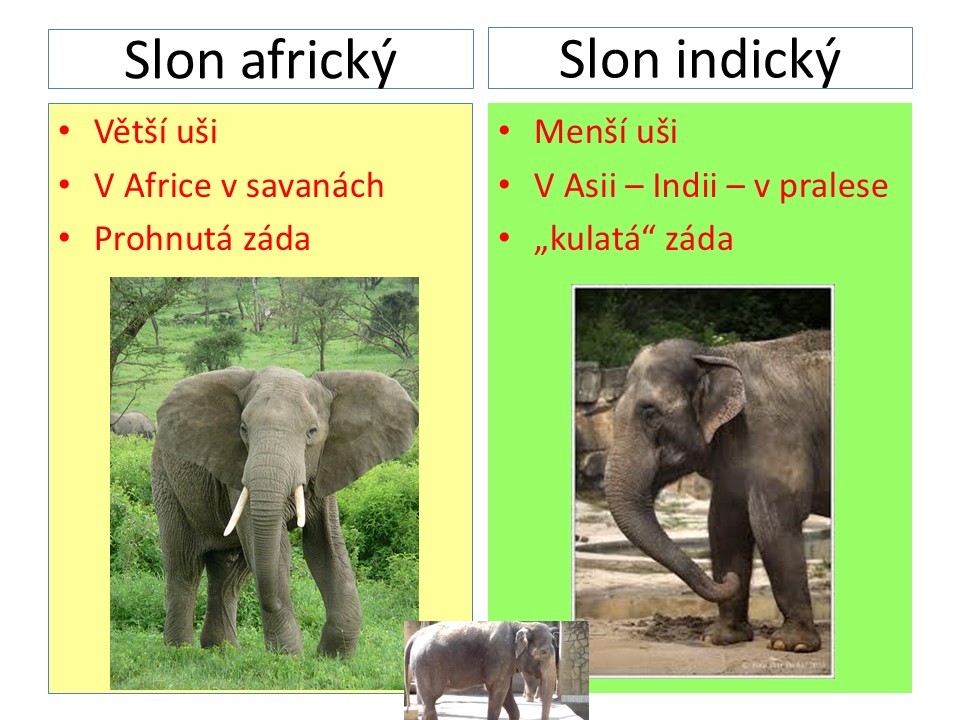 Slon africký

• Větší uši
• V Africe v savanách
• Prohnutá záda

Slon indický

• Menší uši
• V Asii – Indii – v pralese
• „kulatá“ záda